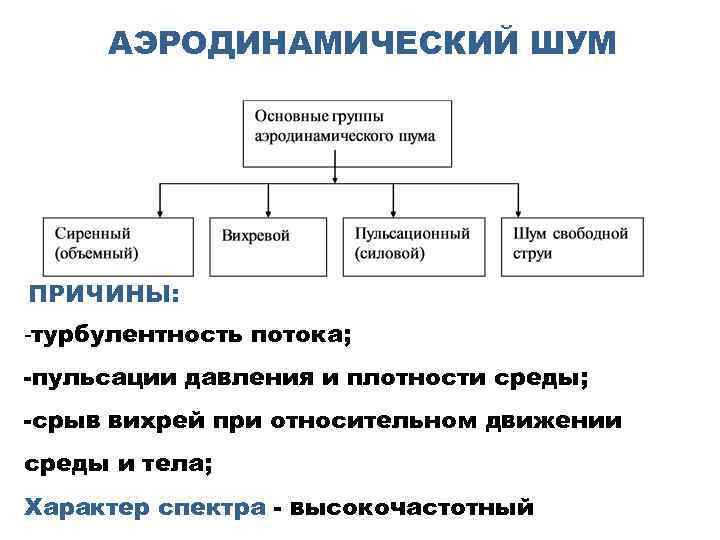 АЭРОДИНАМИЧЕСКИЙ ШУМ

Основные группы аэродинамического шума

Сиренный (объемный)

Вихревой

Пульсационный (силовой)

Шум свободной струи

ПРИЧИНЫ:

-турбулентность потока;

-пульсации давления и плотности среды;

-срыв вихрей при относительном движении среды и тела;

Характер спектра - высокочастотный